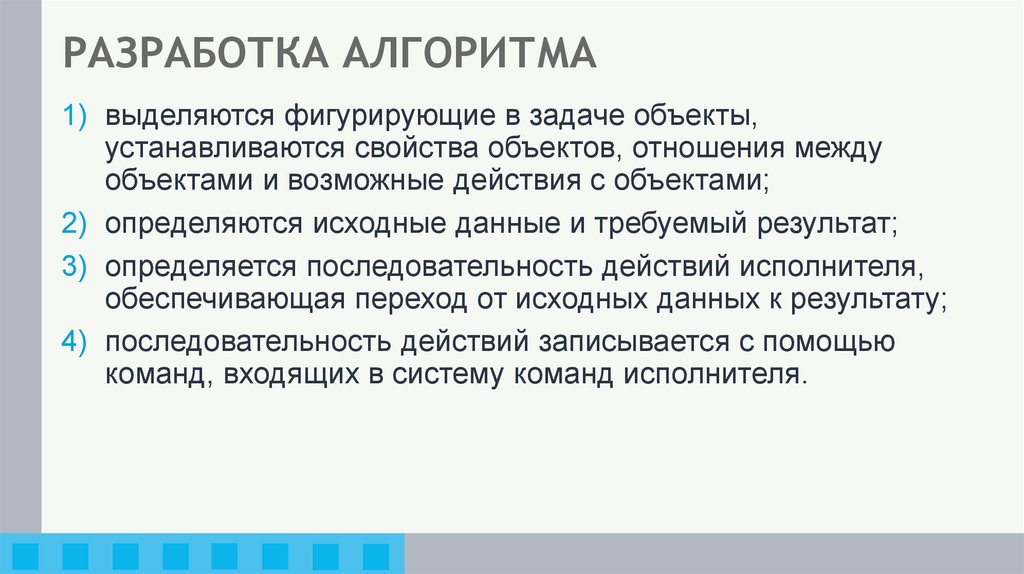 РАЗРАБОТКА АЛГОРИТМА

1) выделяются фигурирующие в задаче объекты, устанавливаются свойства объектов, отношения между объектами и возможные действия с объектами;

2) определяются исходные данные и требуемый результат;

3) определяется последовательность действий исполнителя, обеспечивающая переход от исходных данных к результату;

4) последовательность действий записывается с помощью команд, входящих в систему команд исполнителя.